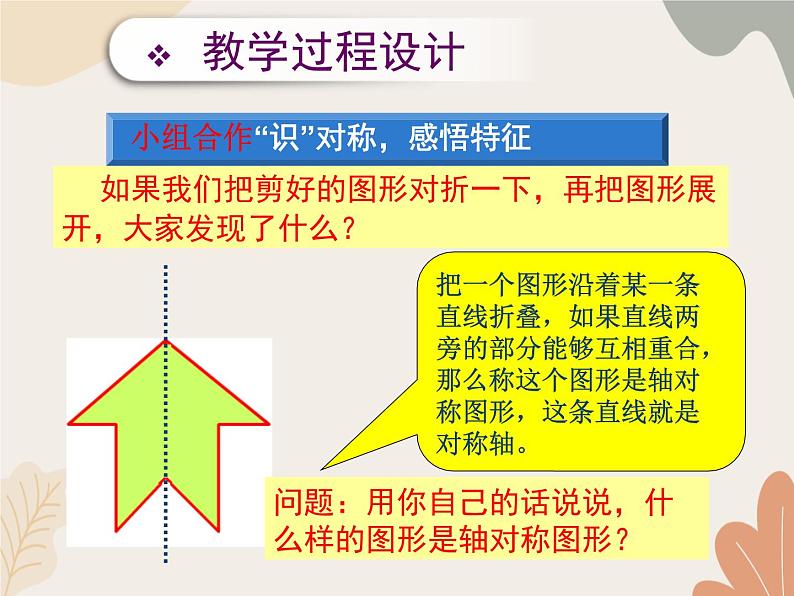 ❖ 教学过程设计

小组合作“识”对称，感悟特征

如果我们把剪好的图形对折一下，再把图形展开，大家发现了什么？

把一个图形沿着某一条直线折叠，如果直线两旁的部分能够互相重合，那么称这个图形是轴对称图形，这条直线就是对称轴。

问题：用你自己的话说说，什么样的图形是轴对称图形？